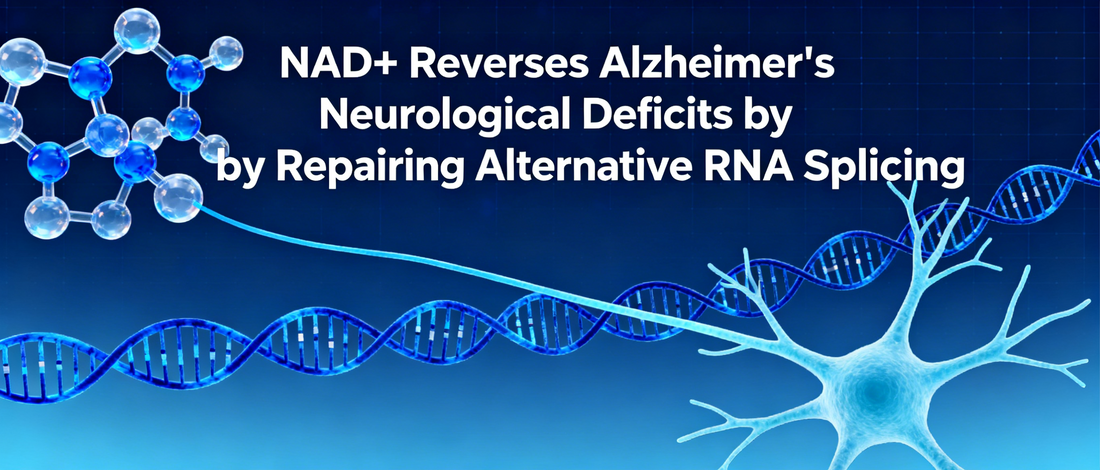 NAD+ Reverses Alzheimer's Neurological Deficits by by Repairing Alternative RNA Splicing